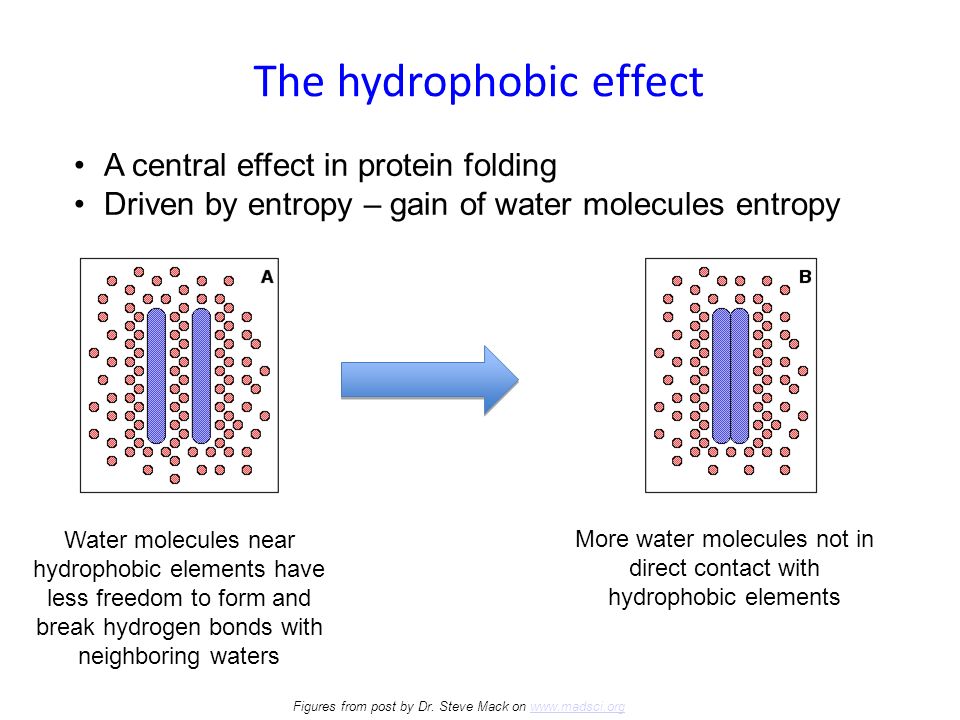 The hydrophobic effect

• A central effect in protein folding
• Driven by entropy – gain of water molecules entropy

A

B

Water molecules near hydrophobic elements have less freedom to form and break hydrogen bonds with neighboring waters

More water molecules not in direct contact with hydrophobic elements

Figures from post by Dr. Steve Mack on www.madsci.org